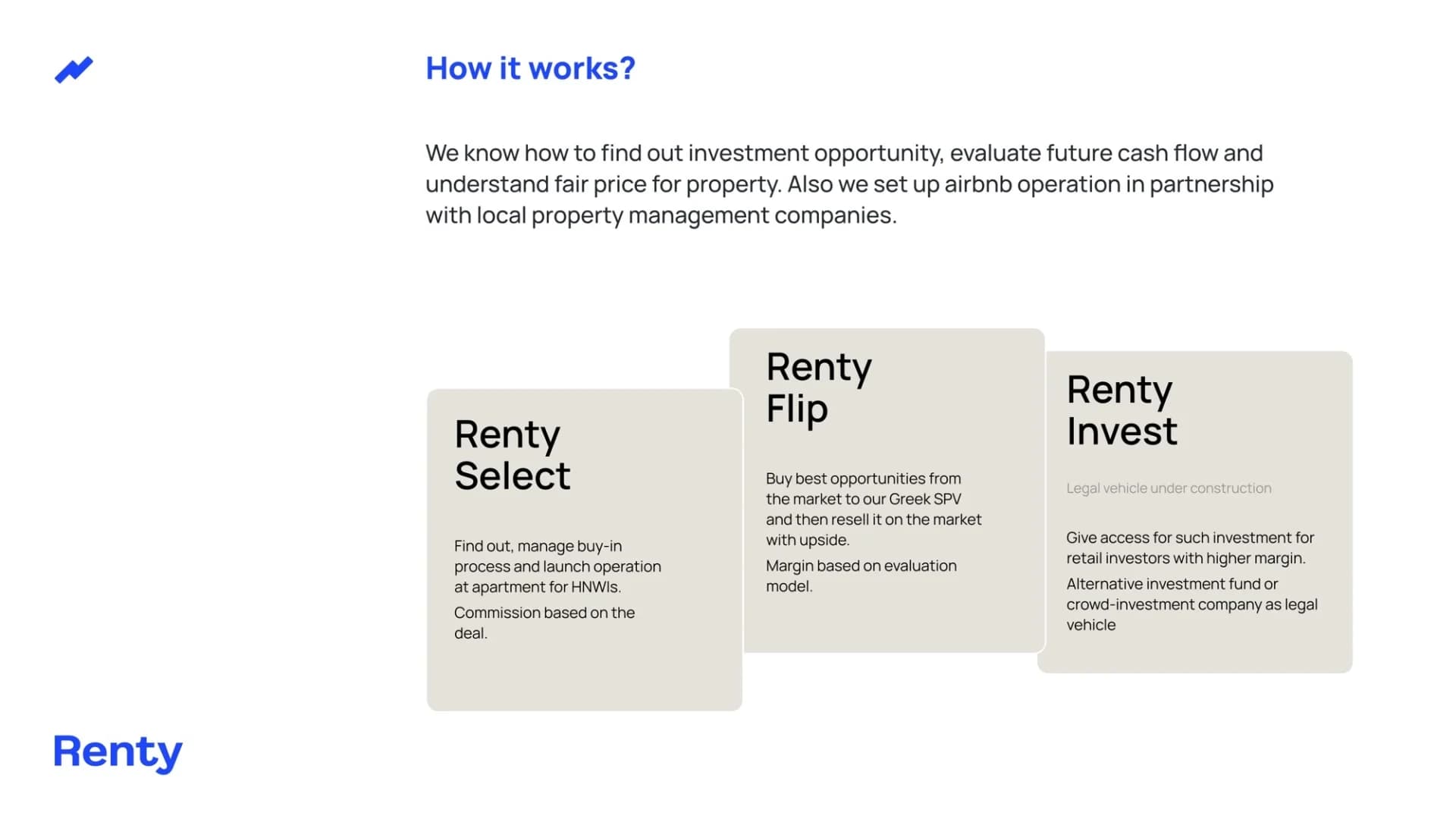 How it works?

We know how to find out investment opportunity, evaluate future cash flow and understand fair price for property. Also we set up airbnb operation in partnership with local property management companies.

Renty Select

Find out, manage buy-in process and launch operation at apartment for HNWIs.

Commission based on the deal.

Renty Flip

Buy best opportunities from the market to our Greek SPV and then resell it on the market with upside.

Margin based on evaluation model.

Renty Invest

Legal vehicle under construction

Give access for such investment for retail investors with higher margin.

Alternative investment fund or crowd-investment company as legal vehicle

Renty